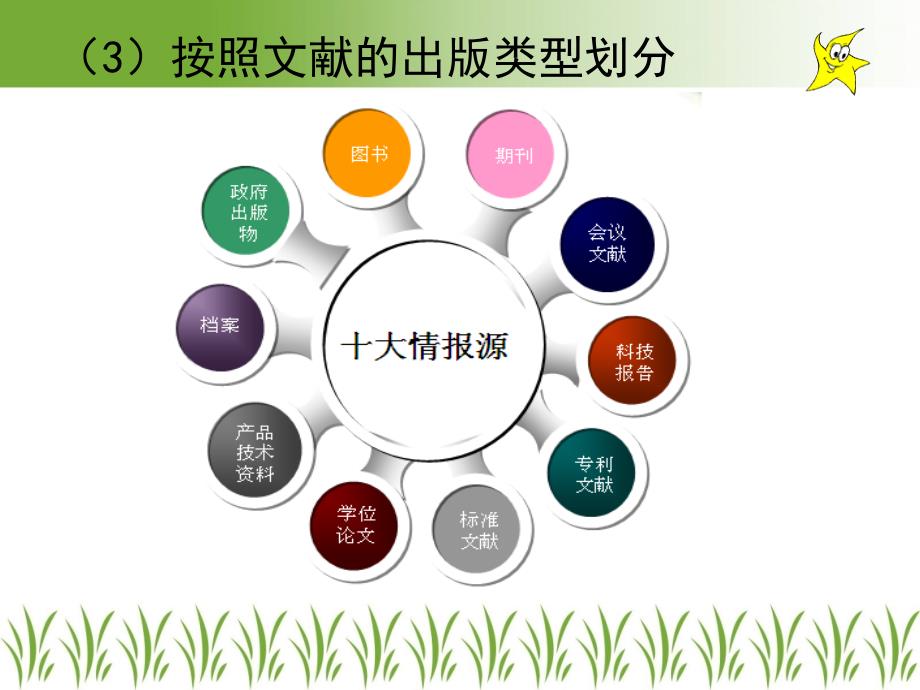 （3）按照文献的出版类型划分

十大情报源

图书

期刊

会议文献

科技报告

专利文献

标准文献

学位论文

产品技术资料

档案

政府出版物